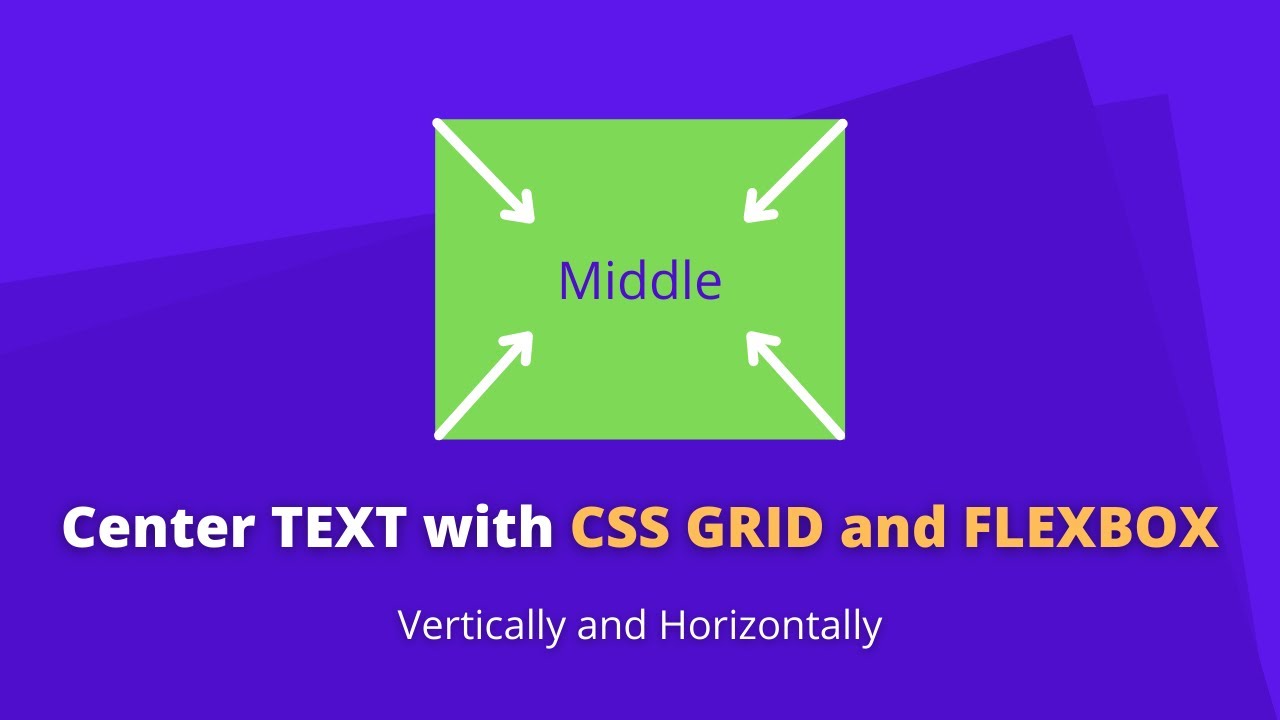 Middle

Center TEXT with CSS GRID and FLEXBOX

Vertically and Horizontally